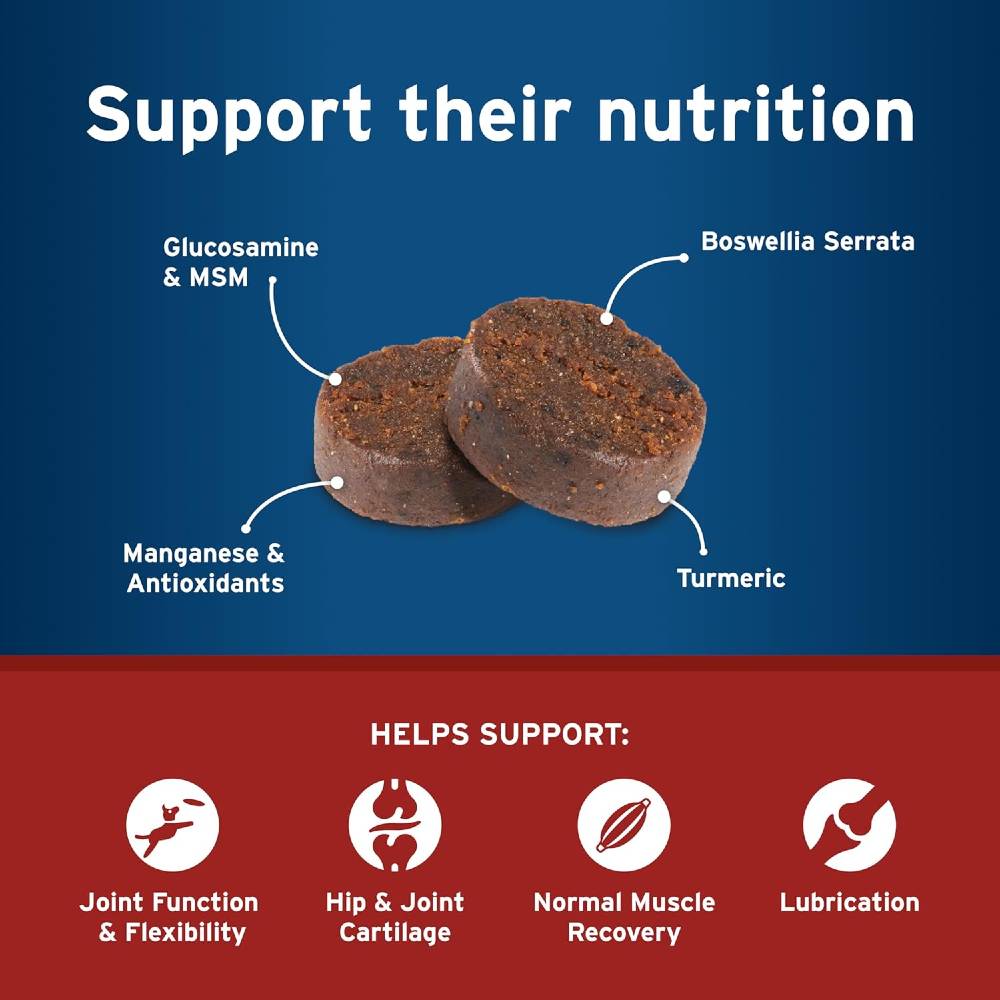 Support their nutrition

Glucosamine & MSM

Boswellia Serrata

Manganese & Antioxidants

Turmeric

HELPS SUPPORT:

Joint Function & Flexibility

Hip & Joint Cartilage

Normal Muscle Recovery

Lubrication